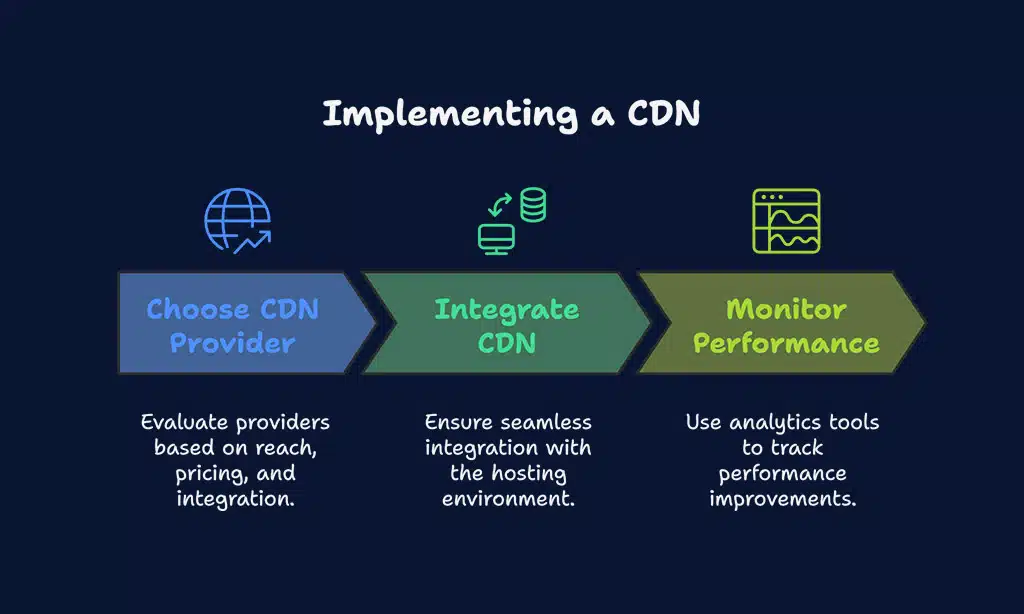 Implementing a CDN

Choose CDN Provider

Evaluate providers based on reach, pricing, and integration.

Integrate CDN

Ensure seamless integration with the hosting environment.

Monitor Performance

Use analytics tools to track performance improvements.